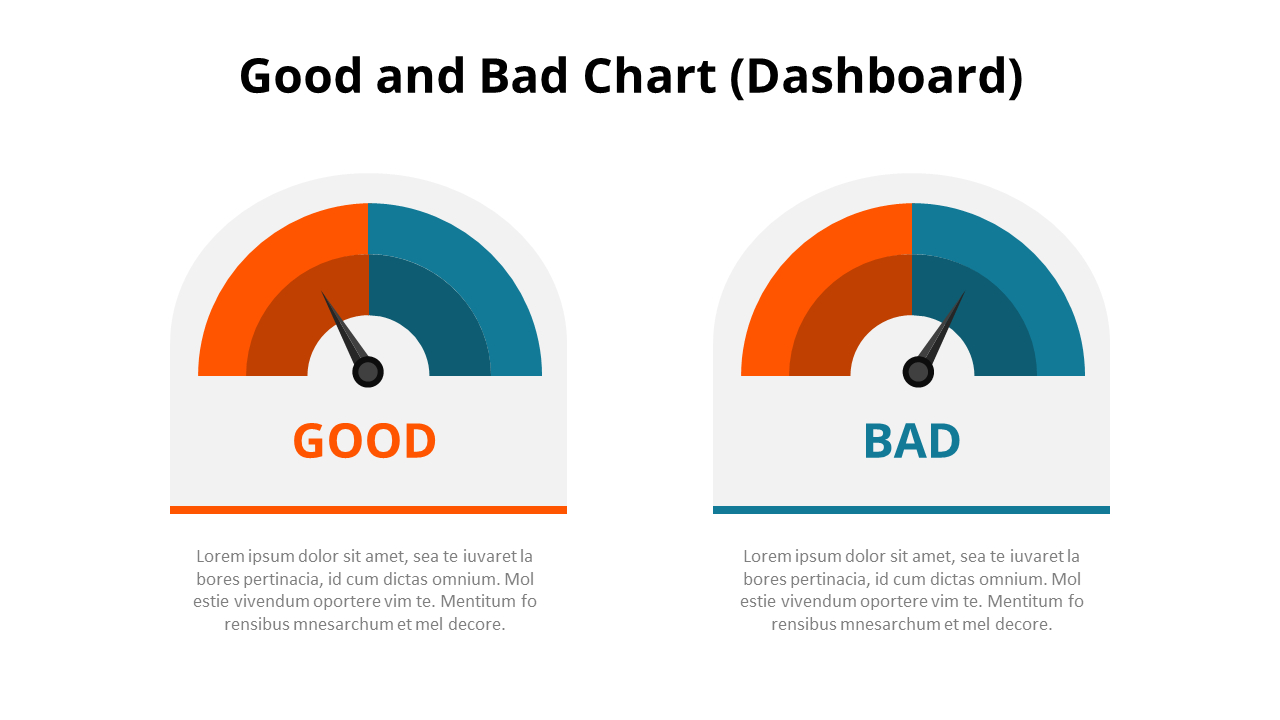 Good and Bad Chart (Dashboard)

GOOD

Lorem ipsum dolor sit amet, sea te iuvaret la bores pertinacia, id cum dictas omnium. Mol estie vivendum oportere vim te. Mentitum fo rensibus mnesarchum et mel decore.

BAD

Lorem ipsum dolor sit amet, sea te iuvaret la bores pertinacia, id cum dictas omnium. Mol estie vivendum oportere vim te. Mentitum fo rensibus mnesarchum et mel decore.